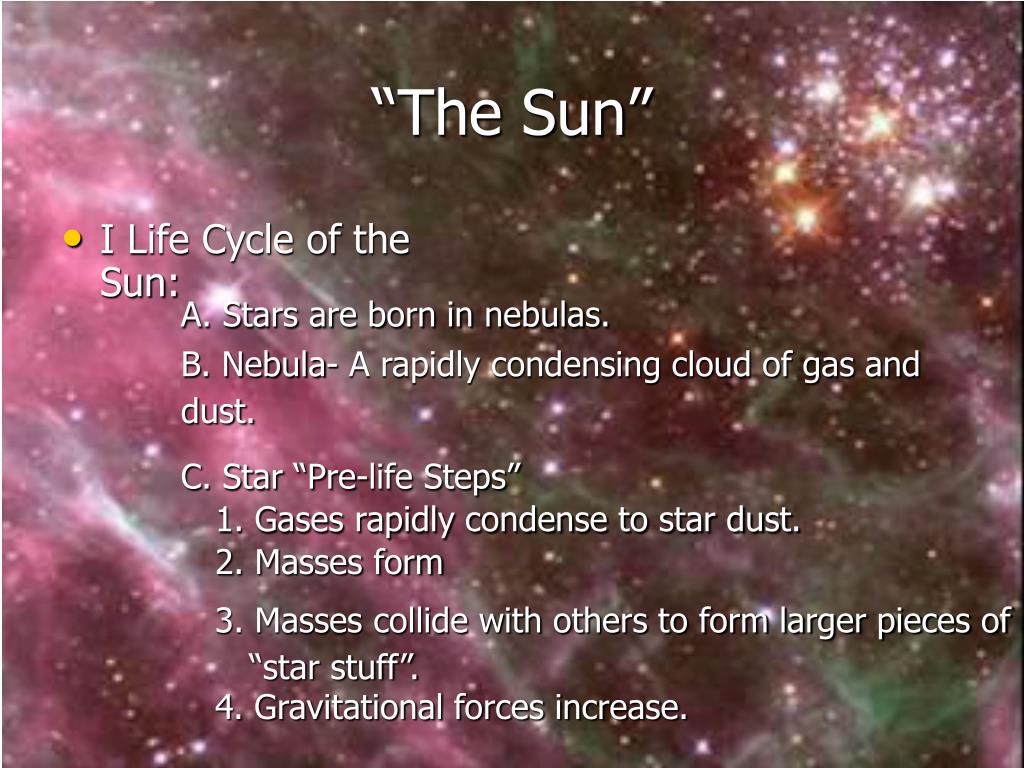 “The Sun”

• I Life Cycle of the Sun:

A. Stars are born in nebulas.

B. Nebula- A rapidly condensing cloud of gas and dust.

C. Star “Pre-life Steps”
1. Gases rapidly condense to star dust.
2. Masses form
3. Masses collide with others to form larger pieces of “star stuff”.
4. Gravitational forces increase.